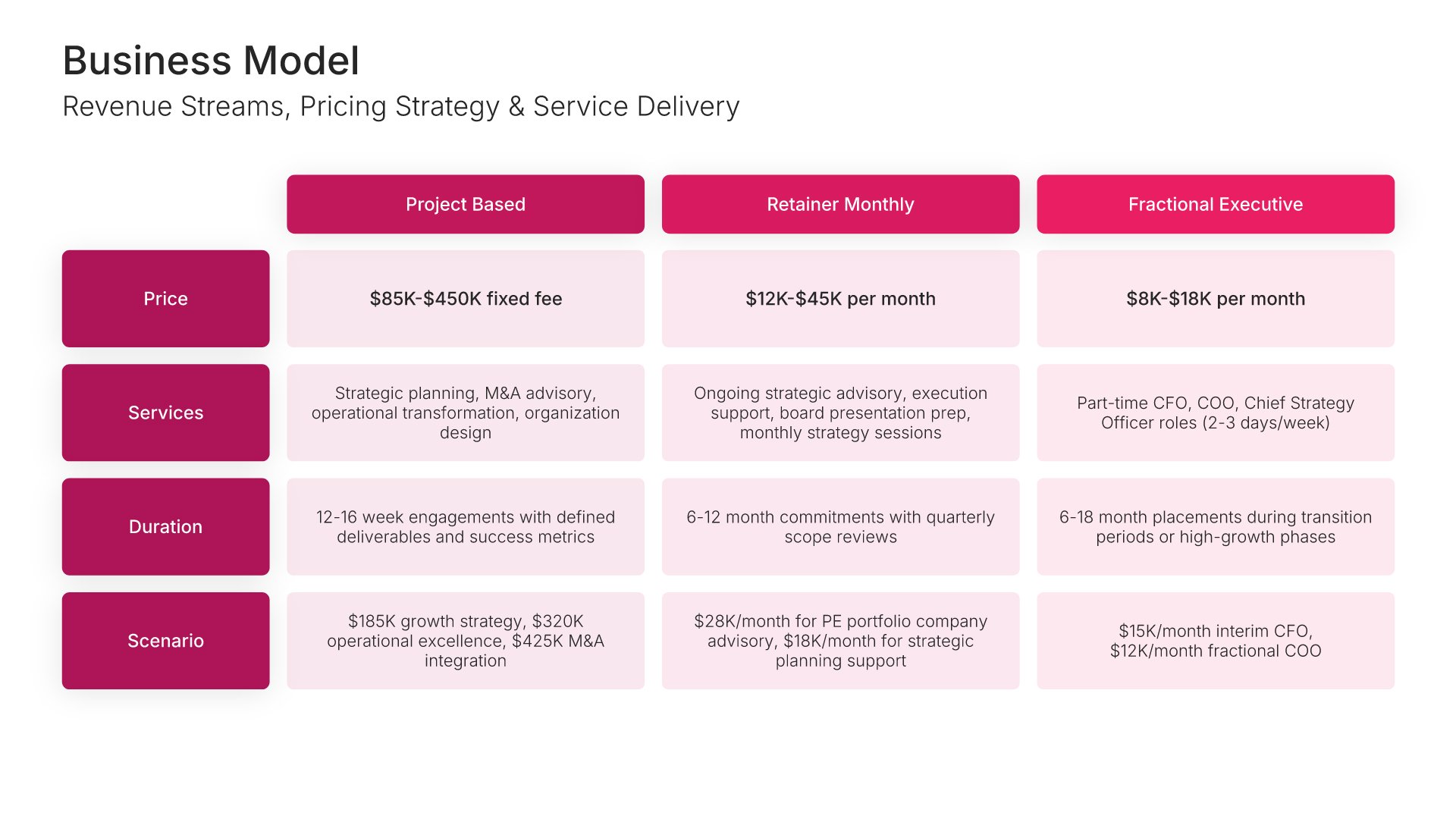 Business Model

Revenue Streams, Pricing Strategy & Service Delivery

| | Project Based | Retainer Monthly | Fractional Executive |
|---|---|---|---|
| Price | \$85K-\$450K fixed fee | \$12K-\$45K per month | \$8K-\$18K per month |
| Services | Strategic planning, M&A advisory, operational transformation, organization design | Ongoing strategic advisory, execution support, board presentation prep, monthly strategy sessions | Part-time CFO, COO, Chief Strategy Officer roles (2-3 days/week) |
| Duration | 12-16 week engagements with defined deliverables and success metrics | 6-12 month commitments with quarterly scope reviews | 6-18 month placements during transition periods or high-growth phases |
| Scenario | \$185K growth strategy, \$320K operational excellence, \$425K M&A integration | \$28K/month for PE portfolio company advisory, \$18K/month for strategic planning support | \$15K/month interim CFO, \$12K/month fractional COO |